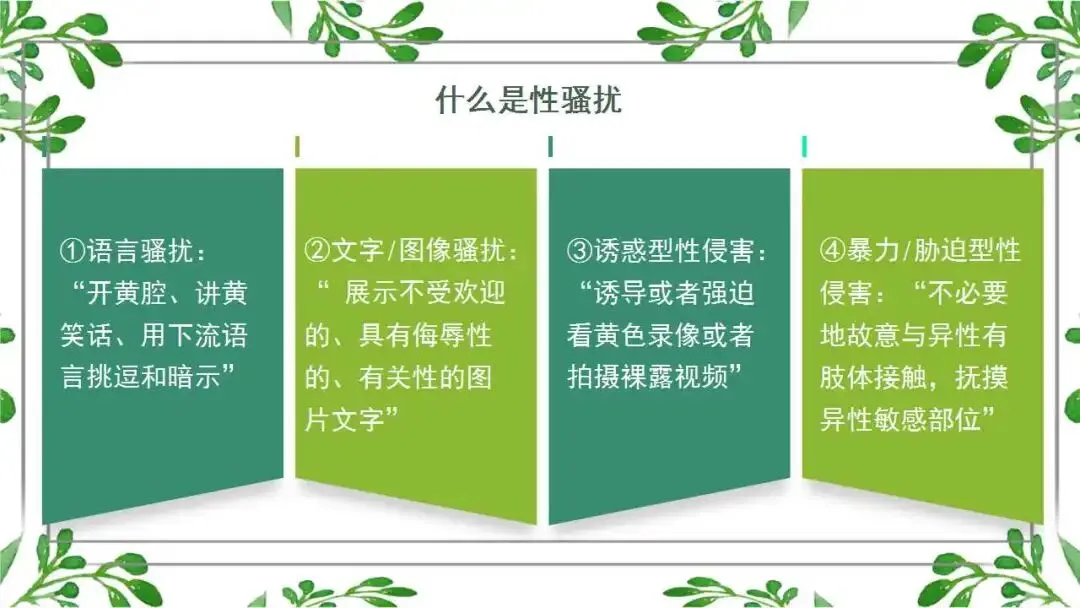 什么是性骚扰

①语言骚扰：“开黄腔、讲黄笑话、用下流语言挑逗和暗示”

②文字/图像骚扰：“ 展示不受欢迎的、具有侮辱性的、有关性的图片文字”

③诱惑型性侵害：“诱导或者强迫看黄色录像或者拍摄裸露视频”

④暴力/胁迫型性侵害：“不必要地故意与异性有肢体接触，抚摸异性敏感部位”